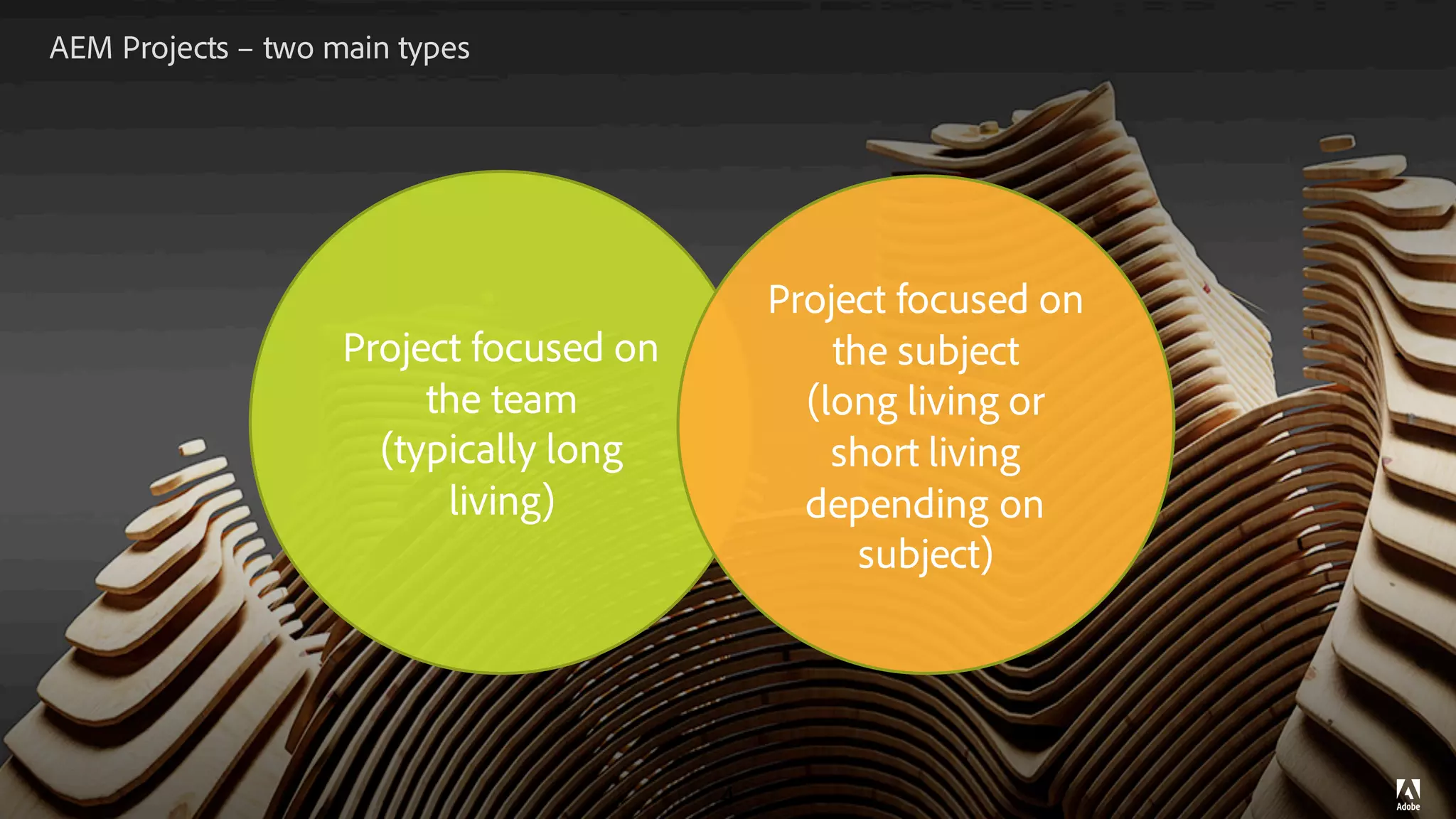 AEM Projects – two main types

Project focused on the team (typically long living)

Project focused on the subject (long living or short living depending on subject)

Adobe